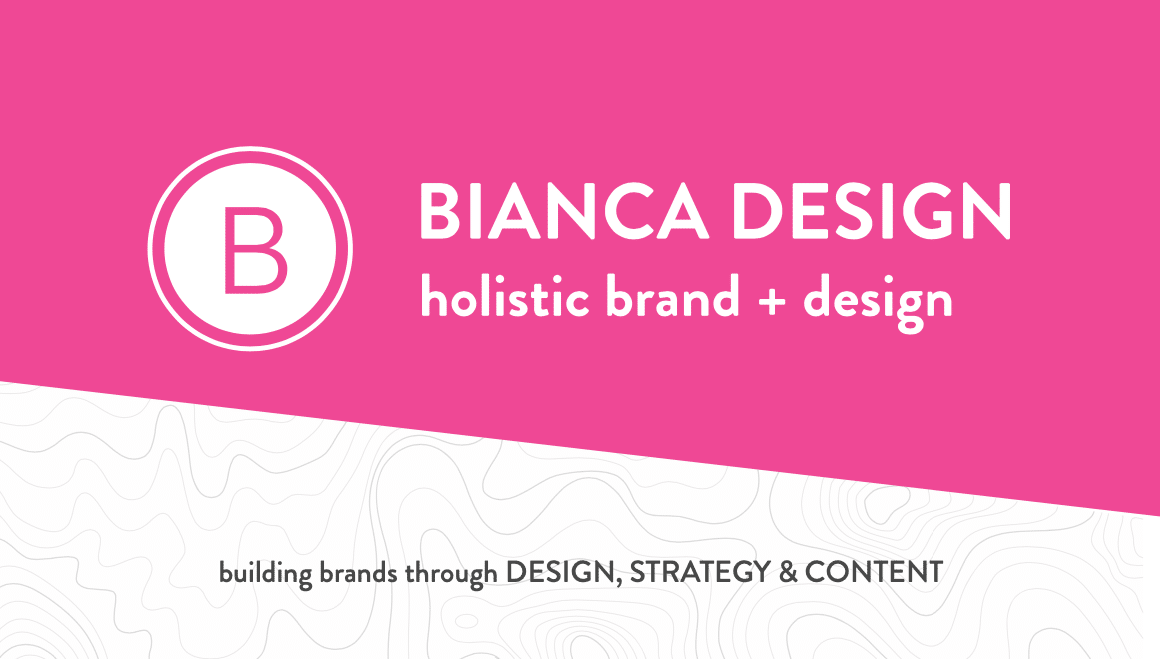 B

BIANCA DESIGN
holistic brand + design

building brands through DESIGN, STRATEGY & CONTENT